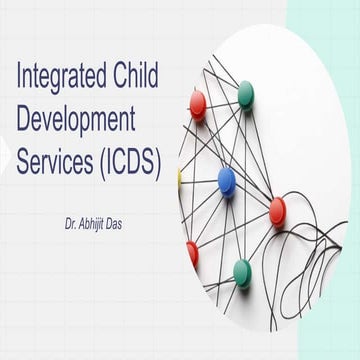 Integrated Child Development Services (ICDS)

Dr. Abhijit Das